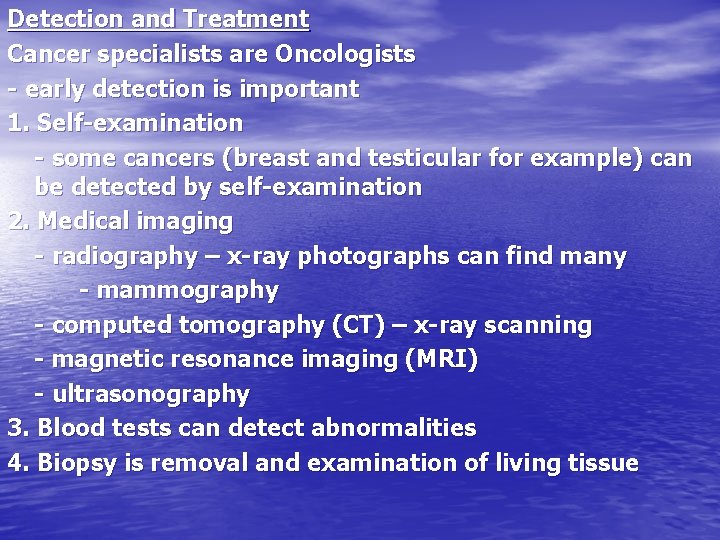 Detection and Treatment

Cancer specialists are Oncologists

- early detection is important

1. Self-examination

- some cancers (breast and testicular for example) can be detected by self-examination

2. Medical imaging

- radiography – x-ray photographs can find many

- mammography

- computed tomography (CT) – x-ray scanning

- magnetic resonance imaging (MRI)

- ultrasonography

3. Blood tests can detect abnormalities

4. Biopsy is removal and examination of living tissue